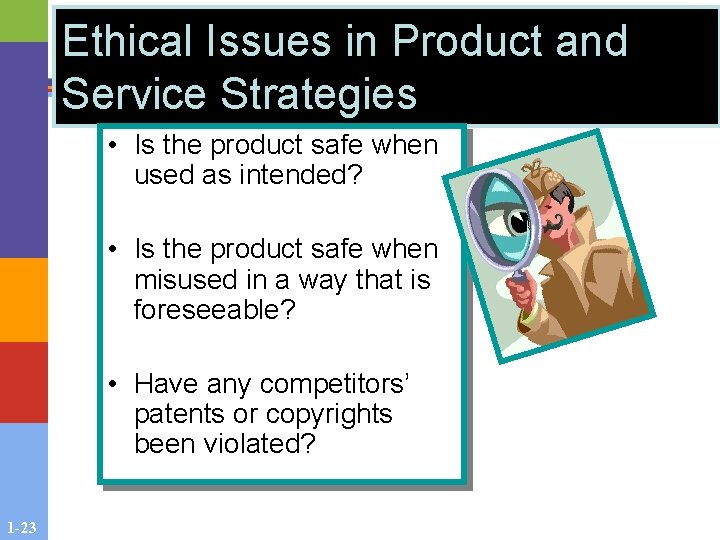 Ethical Issues in Product and Service Strategies

• Is the product safe when used as intended?

• Is the product safe when misused in a way that is foreseeable?

• Have any competitors' patents or copyrights been violated?

1-23